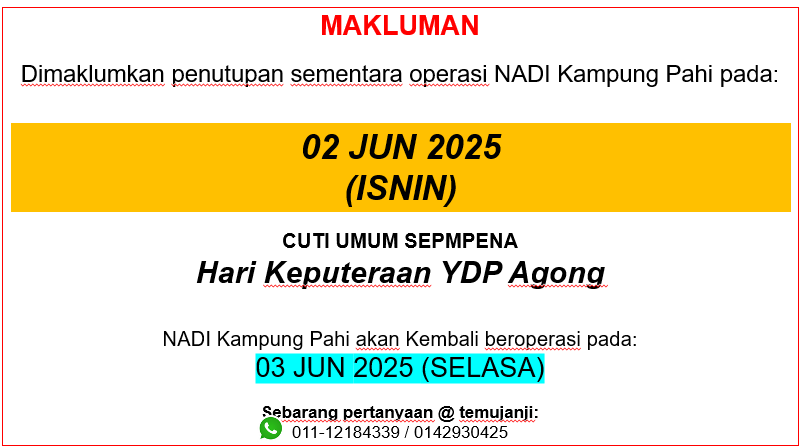 MAKLUMAN

Dimaklumkan penutupan sementara operasi NADI Kampung Pahi pada:

02 JUN 2025
(ISNIN)

CUTI UMUM SEPMPENA
Hari Keputeraan YDP Agong

NADI Kampung Pahi akan Kembali beroperasi pada:
03 JUN 2025 (SELASA)

Sebarang pertanyaan @ temujanji:
011-12184339 / 0142930425